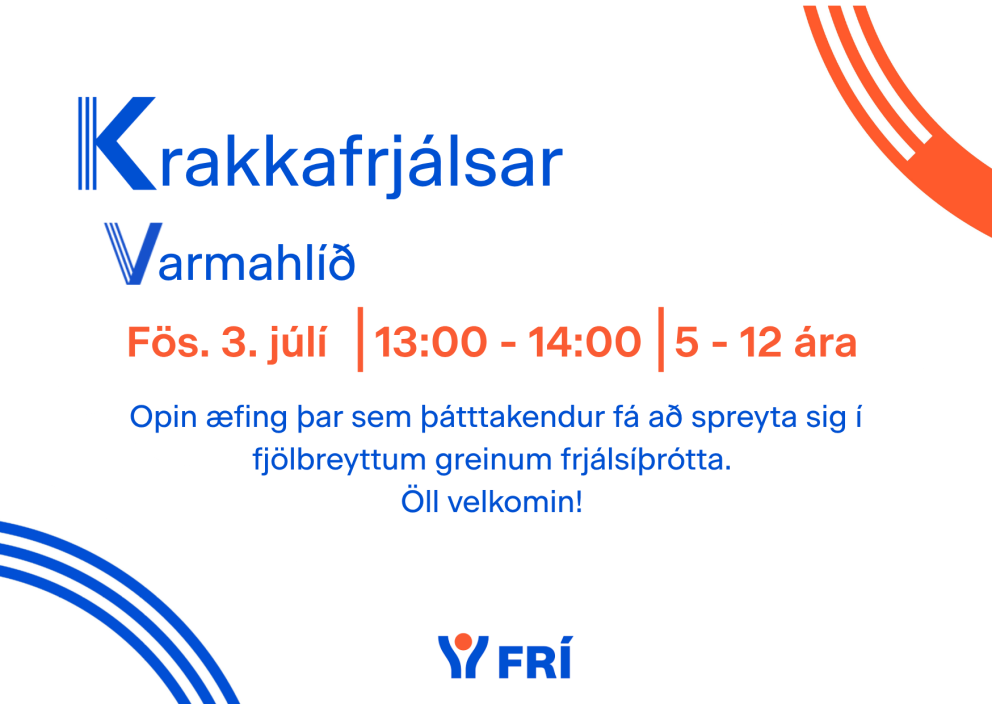 Krakkafrjálsar

Varmahlíð

Fös. 3. júlí | 13:00 - 14:00 | 5 - 12 ára

Opin æfing þar sem þátttakendur fá að spreyta sig í fjölbreyttum greinum frjálsíþrótta.
Öll velkomin!

FRÍ